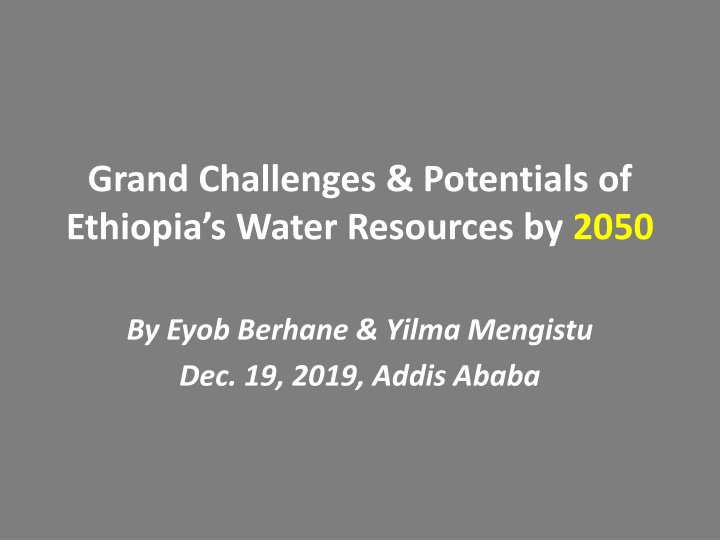 Grand Challenges & Potentials of Ethiopia’s Water Resources by 2050

By Eyob Berhane & Yilma Mengistu
Dec. 19, 2019, Addis Ababa